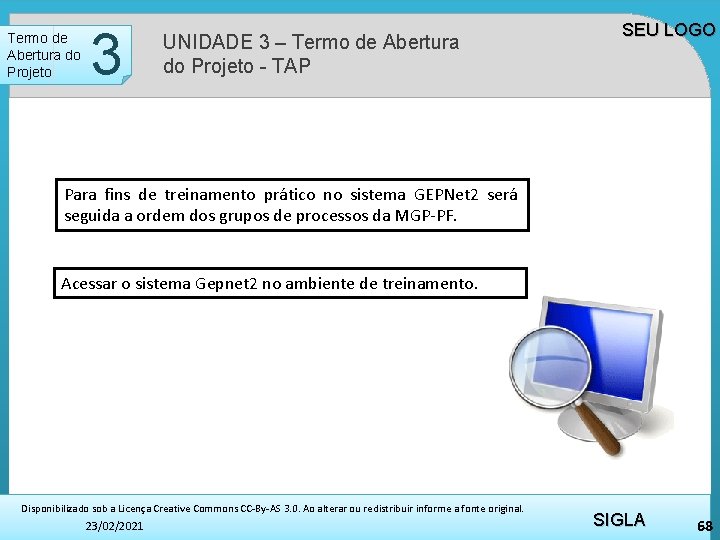 Termo de Abertura do Projeto

3

UNIDADE 3 – Termo de Abertura do Projeto - TAP

SEU LOGO

Para fins de treinamento prático no sistema GEPNet2 será seguida a ordem dos grupos de processos da MGP-PF.

Acessar o sistema Gepnet2 no ambiente de treinamento.

Disponibilizado sob a Licença Creative Commons CC-By-AS 3.0. Ao alterar ou redistribuir informe a fonte original.

23/02/2021

SIGLA

68